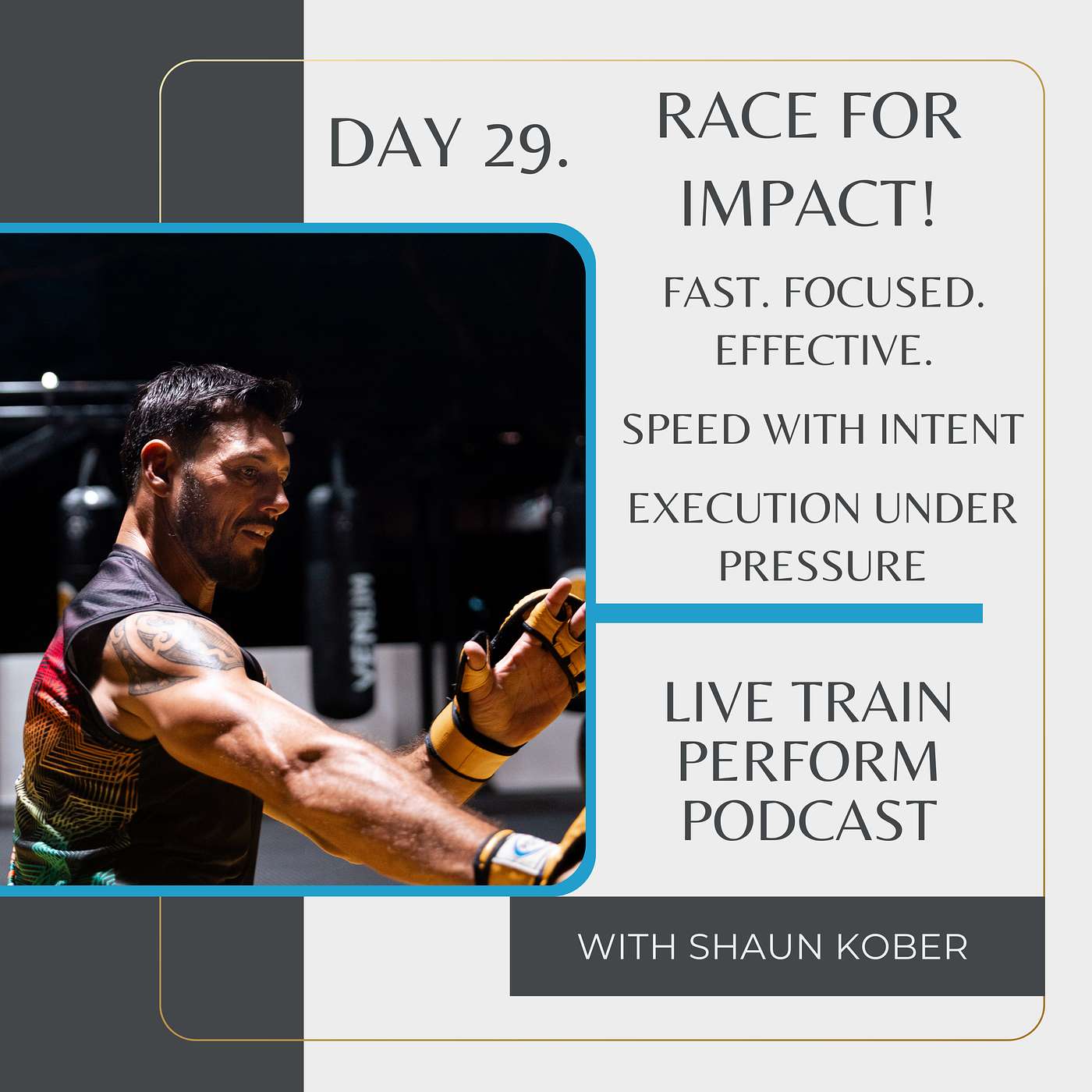 DAY 29.

RACE FOR IMPACT!

FAST. FOCUSED. EFFECTIVE.

SPEED WITH INTENT

EXECUTION UNDER PRESSURE

VENUM

LIVE TRAIN PERFORM PODCAST

WITH SHAUN KOBER